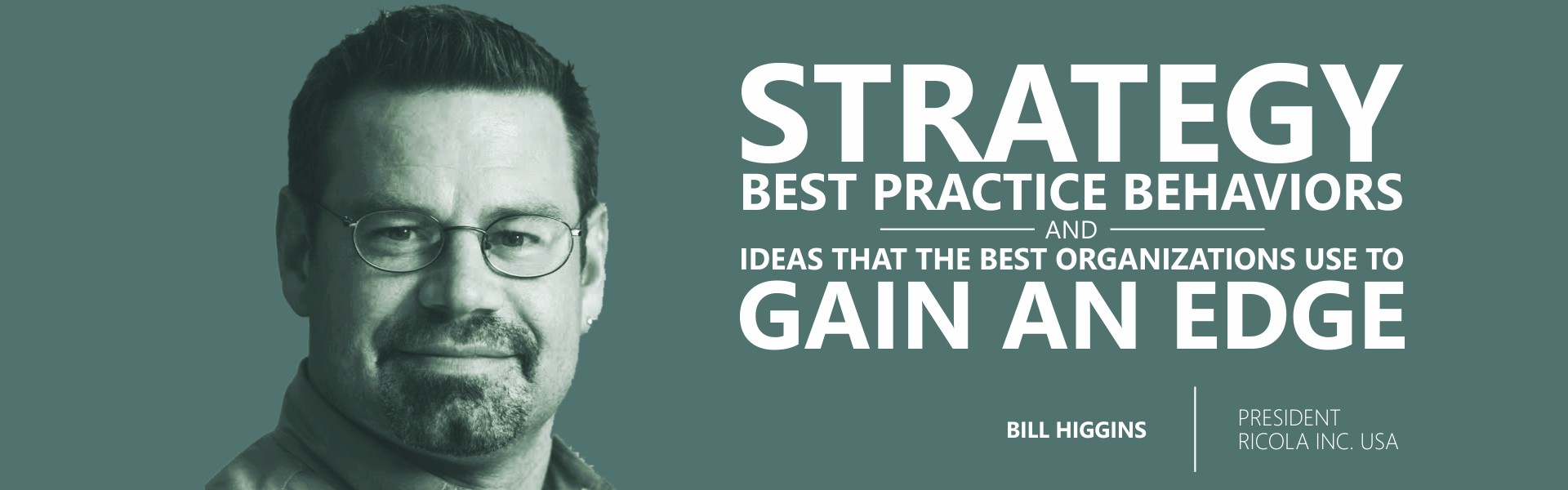 STRATEGY
BEST PRACTICE BEHAVIORS
AND
IDEAS THAT THE BEST ORGANIZATIONS USE TO
GAIN AN EDGE

BILL HIGGINS

PRESIDENT
RICOLA INC. USA